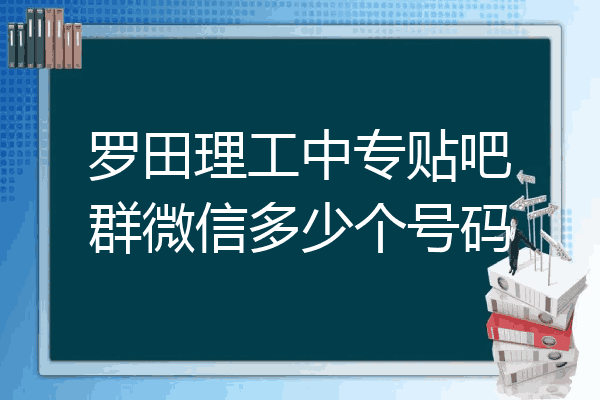 罗田理工中专贴吧群微信多少个号码